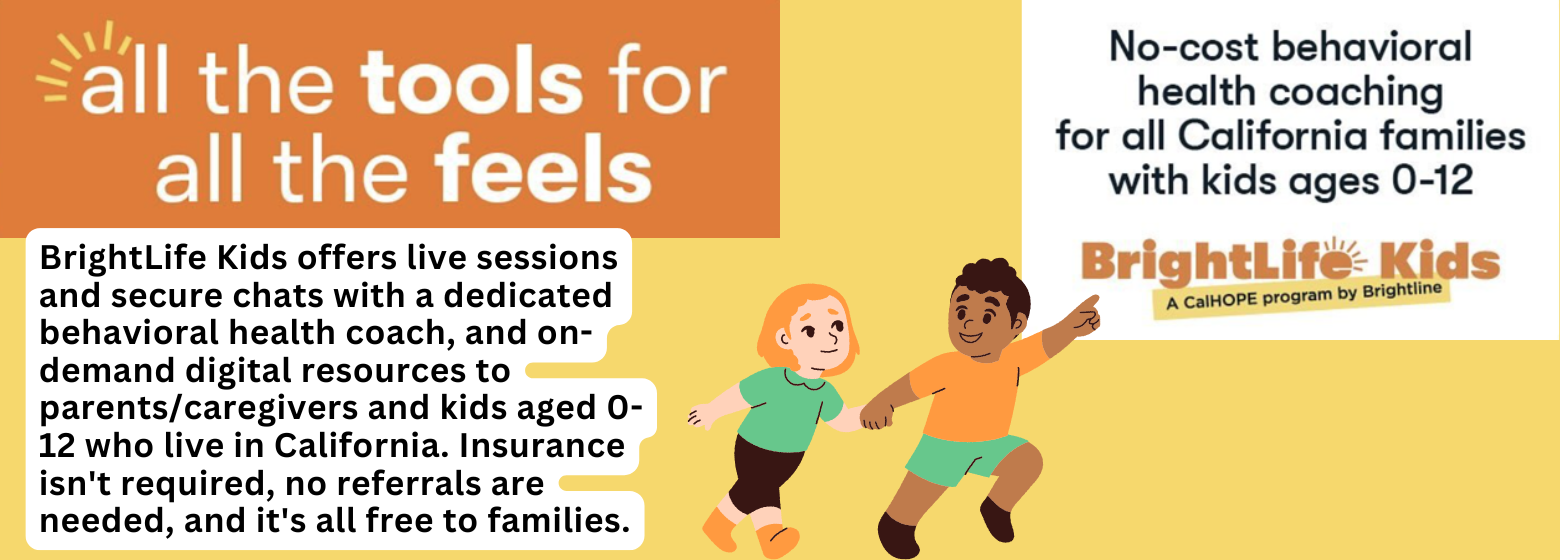 all the tools for all the feels

BrightLife Kids offers live sessions and secure chats with a dedicated behavioral health coach, and on-demand digital resources to parents/caregivers and kids aged 0-12 who live in California. Insurance isn't required, no referrals are needed, and it's all free to families.

No-cost behavioral health coaching for all California families with kids ages 0-12

BrightLife Kids
A CalHOPE program by Brightline